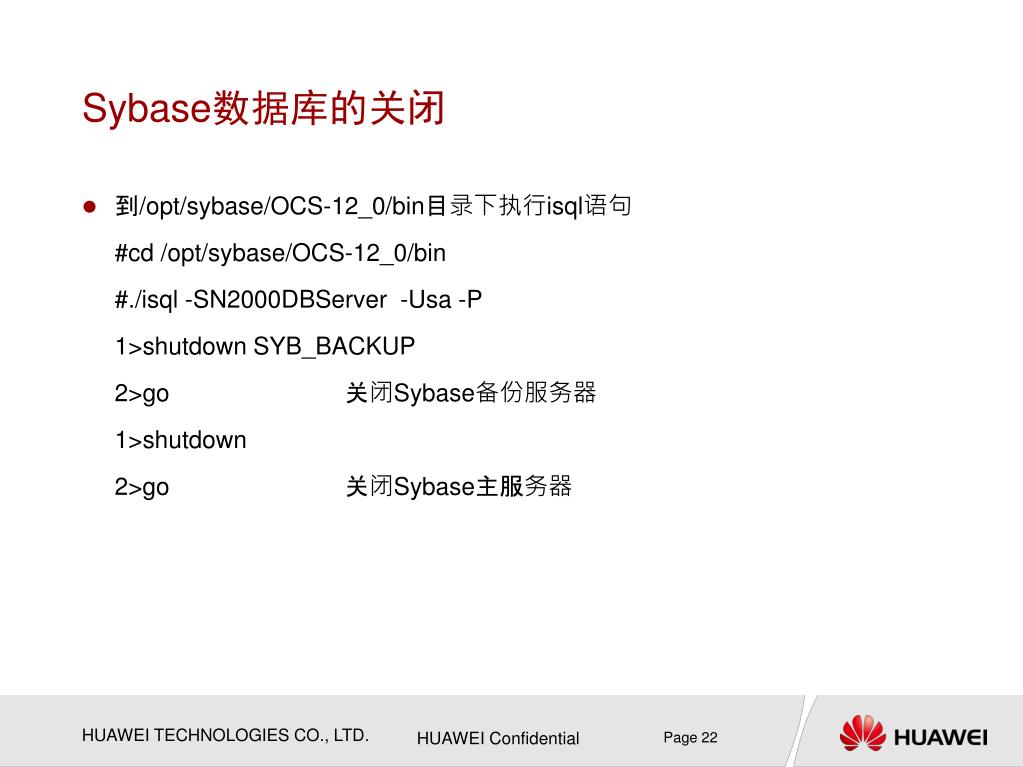 Sybase数据库的关闭

到/opt/sybase/OCS-12_0/bin目录下执行isql语句

#cd /opt/sybase/OCS-12_0/bin

#./isql -SN2000DBServer -Usa -P

1>shutdown SYB_BACKUP

2>go 关闭Sybase备份服务器

1>shutdown

2>go 关闭Sybase主服务器

HUAWEI TECHNOLOGIES CO., LTD. HUAWEI Confidential Page 22

HUAWEI